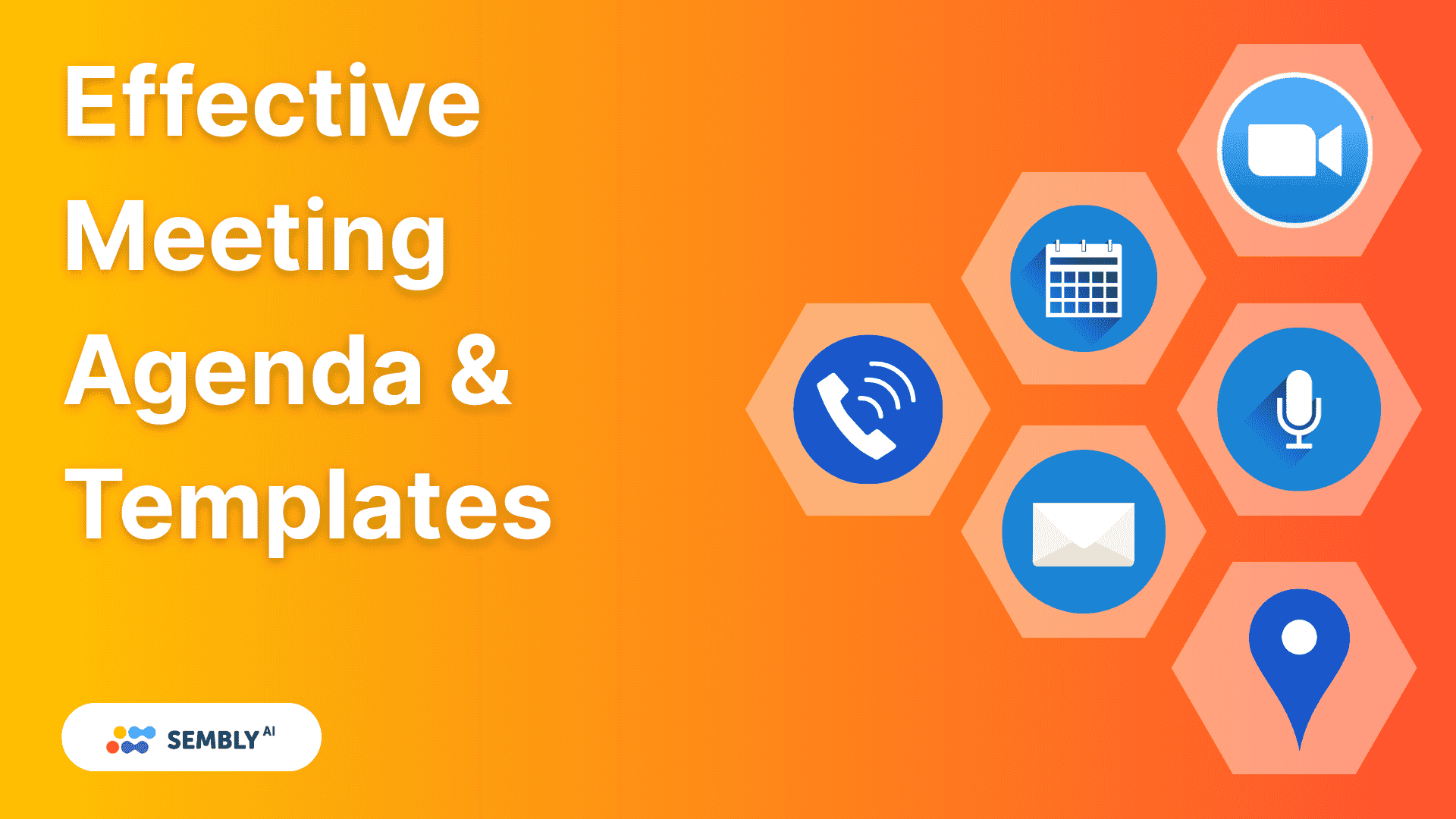 Effective Meeting Agenda & Templates

SEMBLY AI